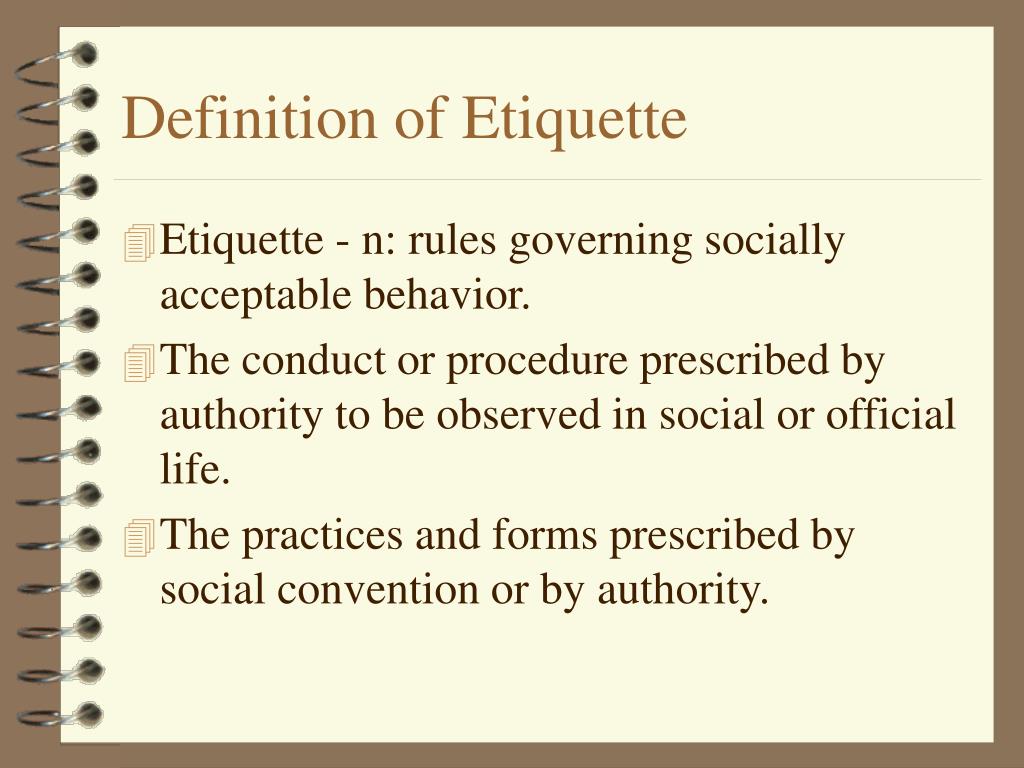 Definition of Etiquette

Etiquette - n: rules governing socially acceptable behavior.

The conduct or procedure prescribed by authority to be observed in social or official life.

The practices and forms prescribed by social convention or by authority.